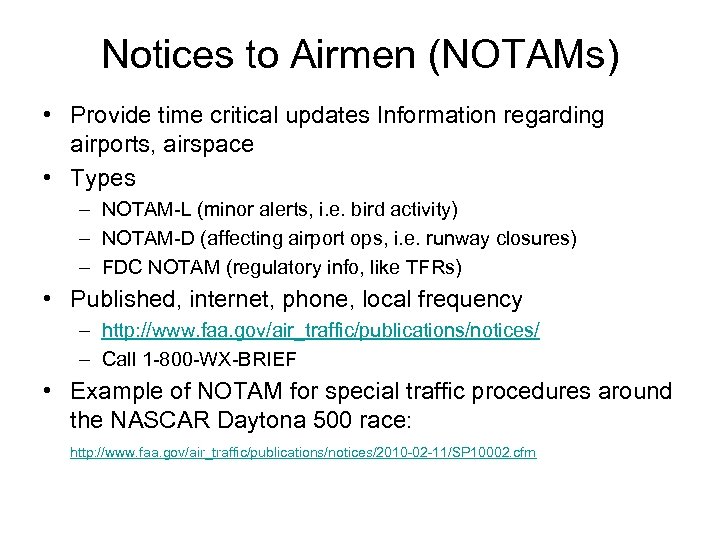 Notices to Airmen (NOTAMs)

• Provide time critical updates Information regarding airports, airspace

• Types

– NOTAM-L (minor alerts, i.e. bird activity)

– NOTAM-D (affecting airport ops, i.e. runway closures)

– FDC NOTAM (regulatory info, like TFRs)

• Published, internet, phone, local frequency

– http://www.faa.gov/air_traffic/publications/notices/

– Call 1-800-WX-BRIEF

• Example of NOTAM for special traffic procedures around the NASCAR Daytona 500 race:

http://www.faa.gov/air_traffic/publications/notices/2010-02-11/SP10002.cfm